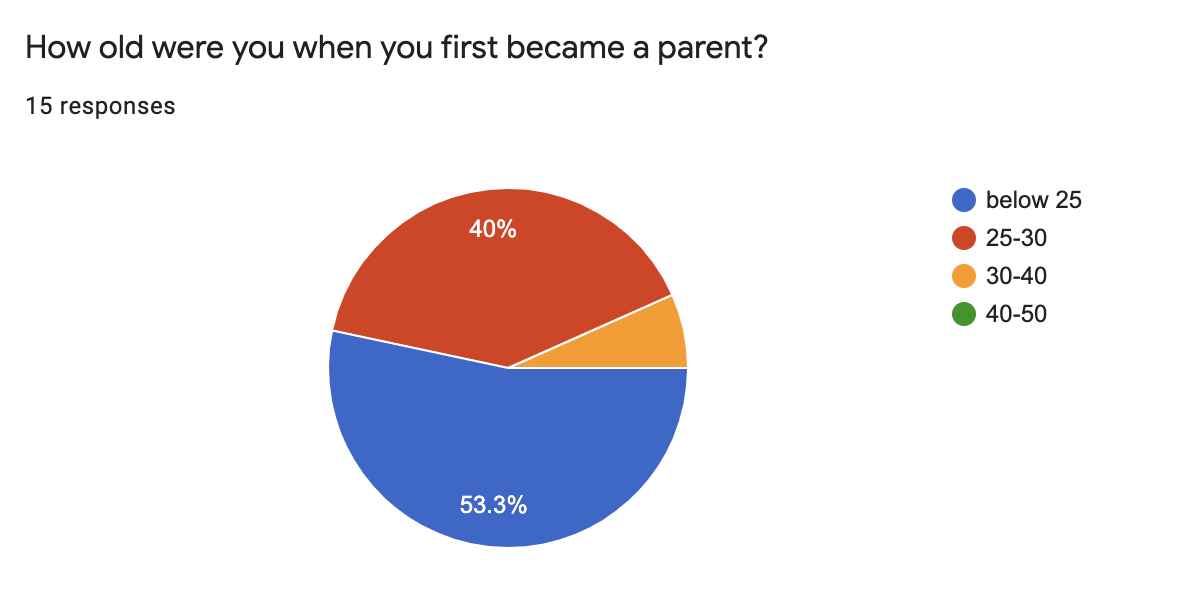 How old were you when you first became a parent?

15 responses

40%

53.3%

below 25
25-30
30-40
40-50